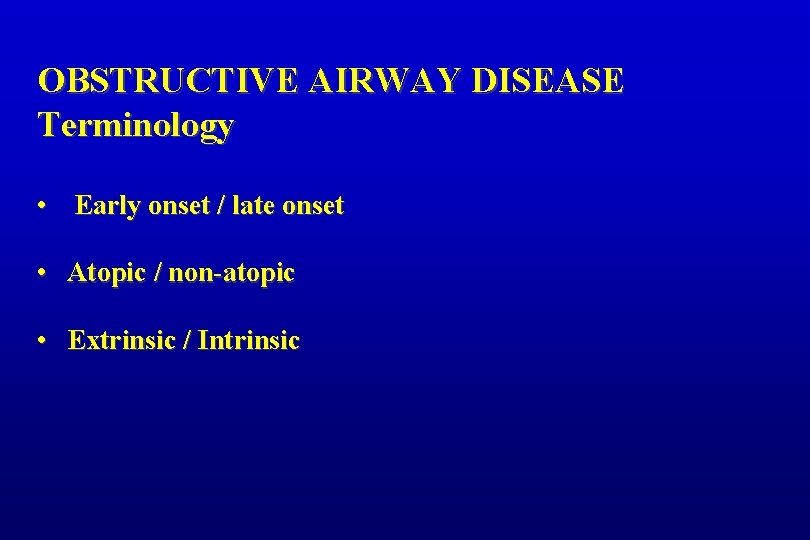 OBSTRUCTIVE AIRWAY DISEASE
Terminology

• Early onset / late onset

• Atopic / non-atopic

• Extrinsic / Intrinsic